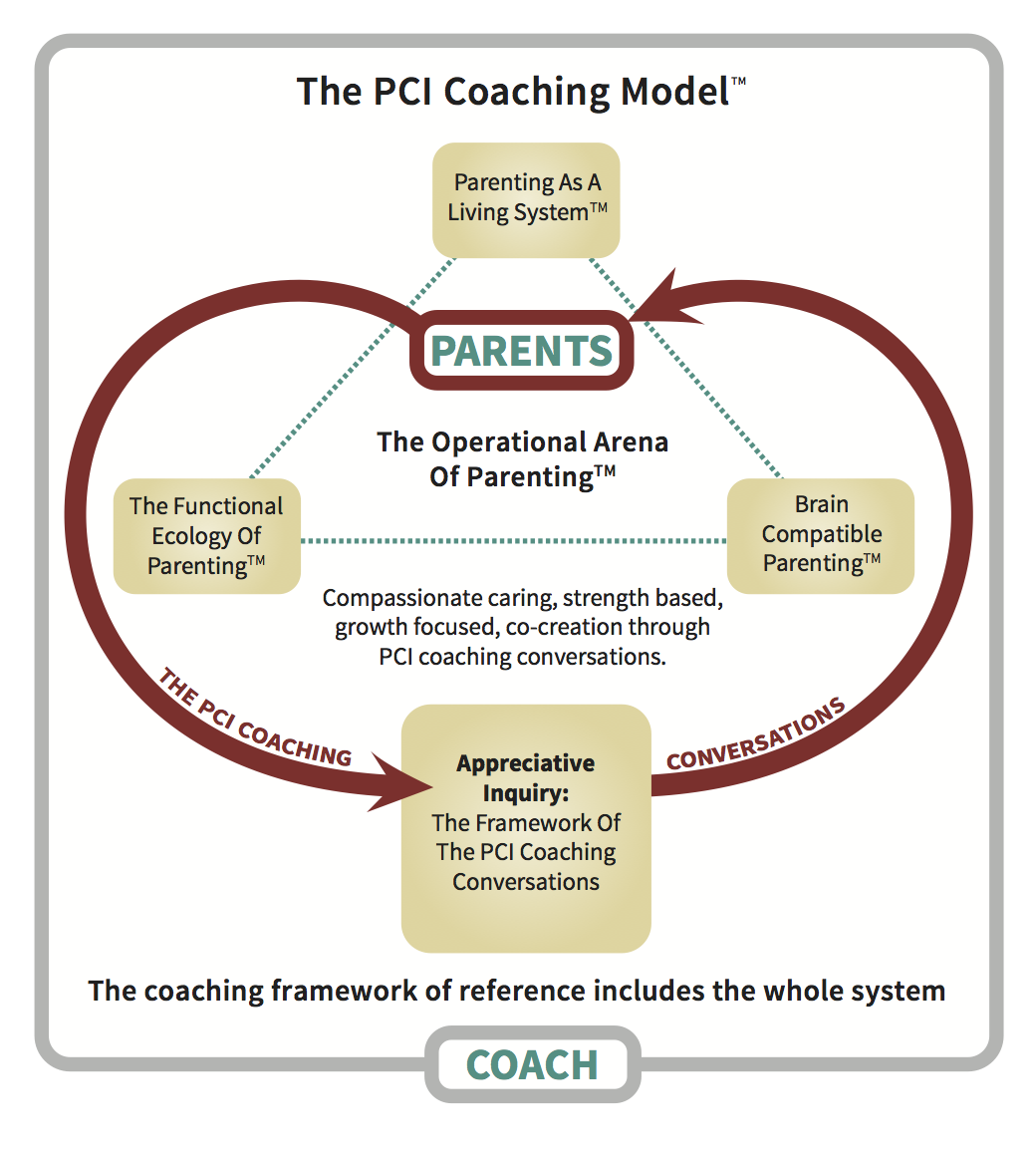 The PCI Coaching Model™

Parenting As A Living System™

PARENTS

The Operational Arena Of Parenting™

The Functional Ecology Of Parenting™

Brain Compatible Parenting™

Compassionate caring, strength based, growth focused, co-creation through PCI coaching conversations.

THE PCI COACHING

CONVERSATIONS

Appreciative Inquiry:
The Framework Of The PCI Coaching Conversations

The coaching framework of reference includes the whole system

COACH